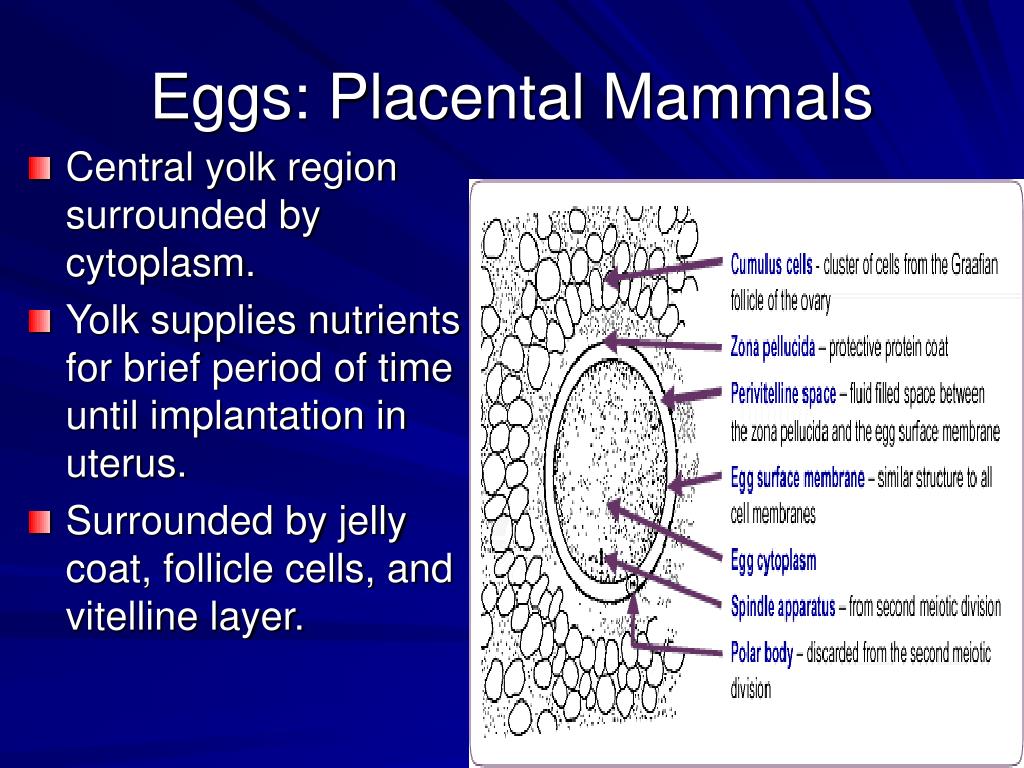 Eggs: Placental Mammals

Central yolk region surrounded by cytoplasm.

Yolk supplies nutrients for brief period of time until implantation in uterus.

Surrounded by jelly coat, follicle cells, and vitelline layer.

Cumulus cells - cluster of cells from the Graafian follicle of the ovary

Zona pellucida – protective protein coat

Perivitelline space – fluid filled space between the zona pellucida and the egg surface membrane

Egg surface membrane – similar structure to all cell membranes

Egg cytoplasm

Spindle apparatus – from second meiotic division

Polar body – discarded from the second meiotic division